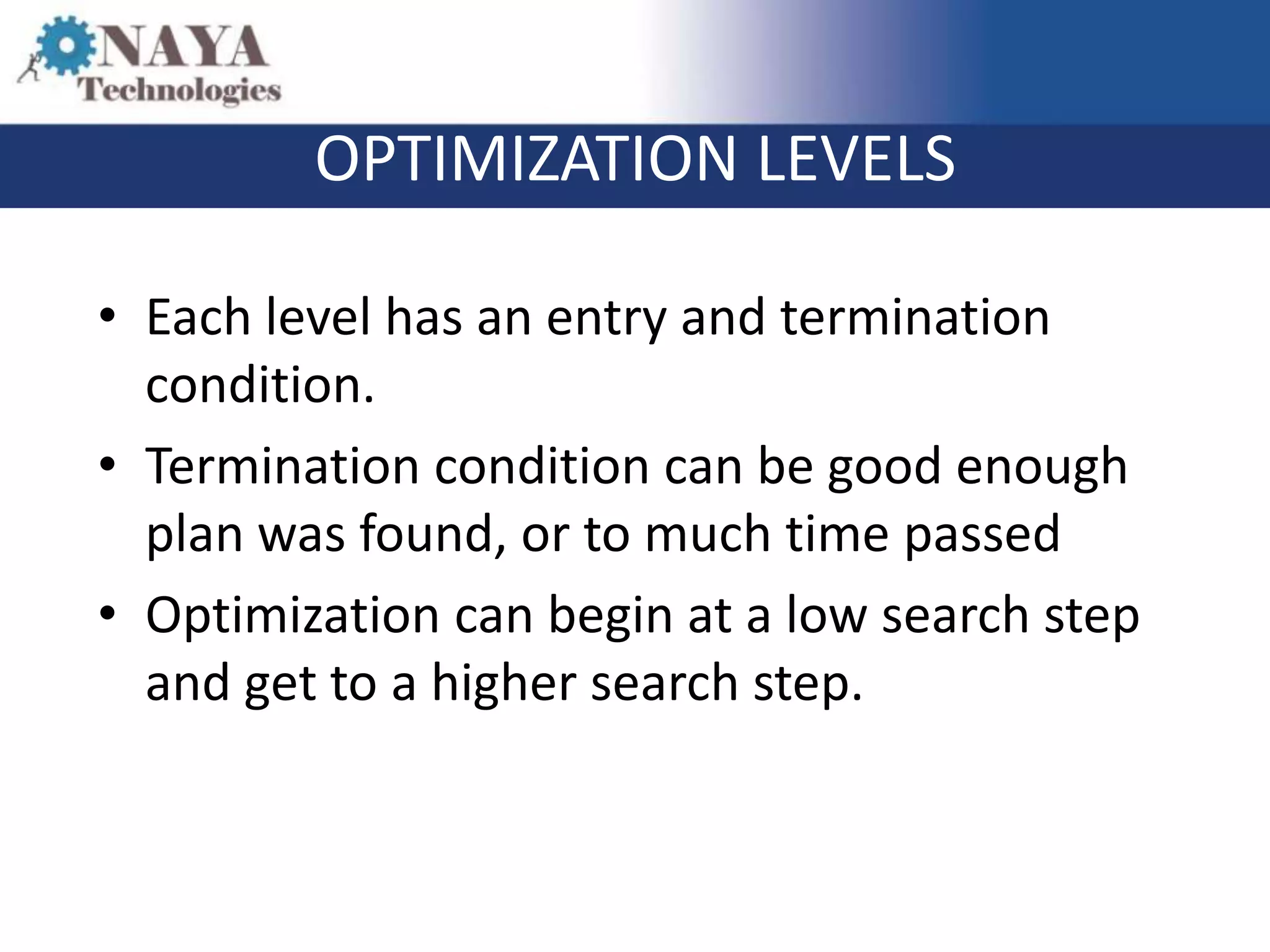 NAYA
Technologies

OPTIMIZATION LEVELS

• Each level has an entry and termination condition.
• Termination condition can be good enough plan was found, or to much time passed
• Optimization can begin at a low search step and get to a higher search step.